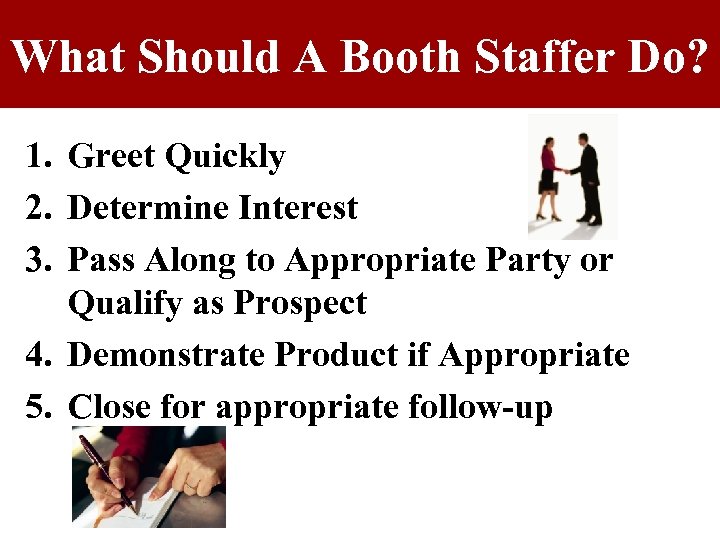 What Should A Booth Staffer Do?

1. Greet Quickly
2. Determine Interest
3. Pass Along to Appropriate Party or Qualify as Prospect
4. Demonstrate Product if Appropriate
5. Close for appropriate follow-up